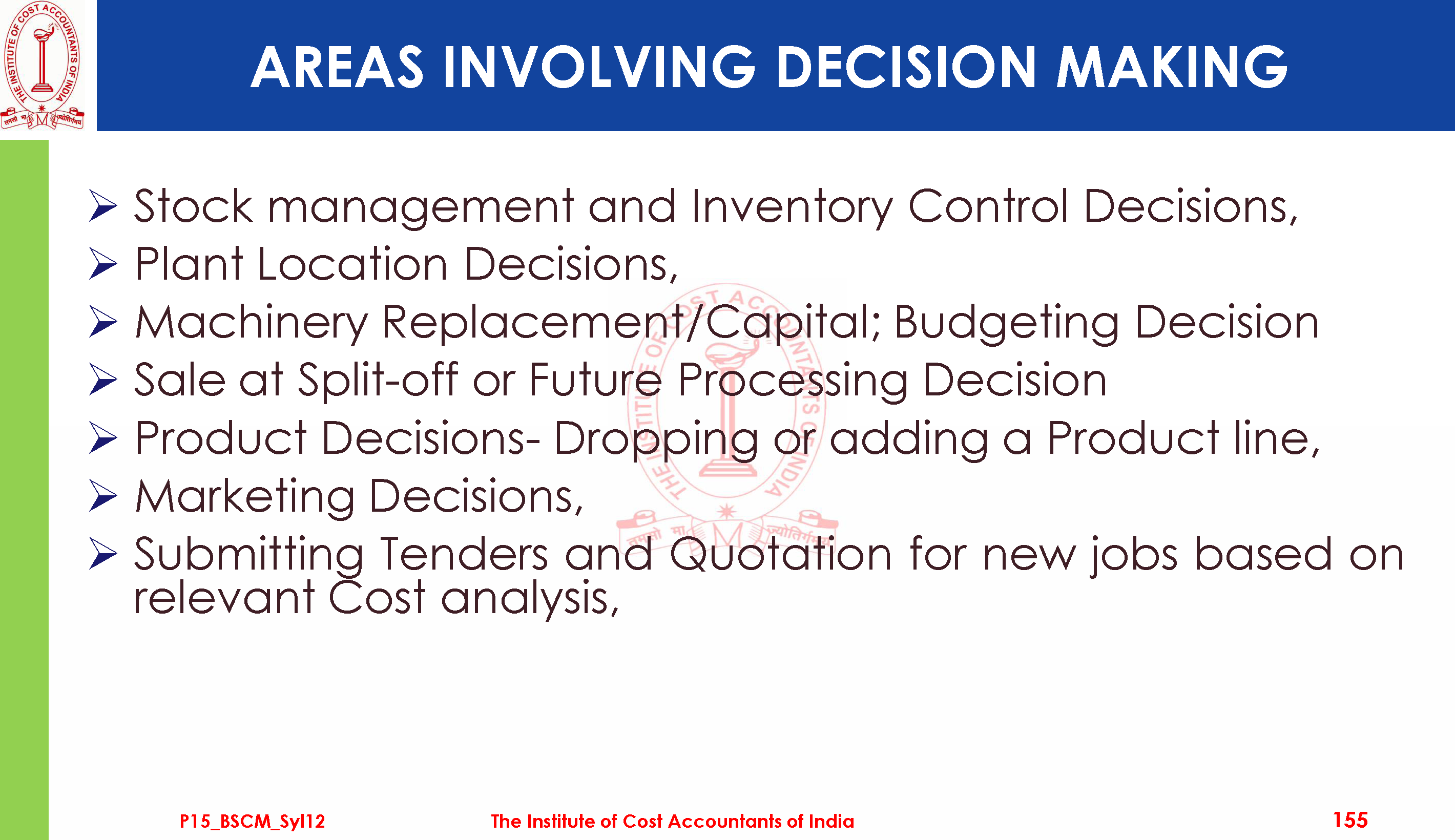 THE INSTITUTE OF COST ACCOUNTANTS OF INDIA

तमसो मा ज्योतिर्गमय

AREAS INVOLVING DECISION MAKING

➢ Stock management and Inventory Control Decisions,
➢ Plant Location Decisions,
➢ Machinery Replacement/Capital; Budgeting Decision
➢ Sale at Split-off or Future Processing Decision
➢ Product Decisions- Dropping or adding a Product line,
➢ Marketing Decisions,
➢ Submitting Tenders and Quotation for new jobs based on relevant Cost analysis,

P15_BSCM_Syl12 The Institute of Cost Accountants of India 155